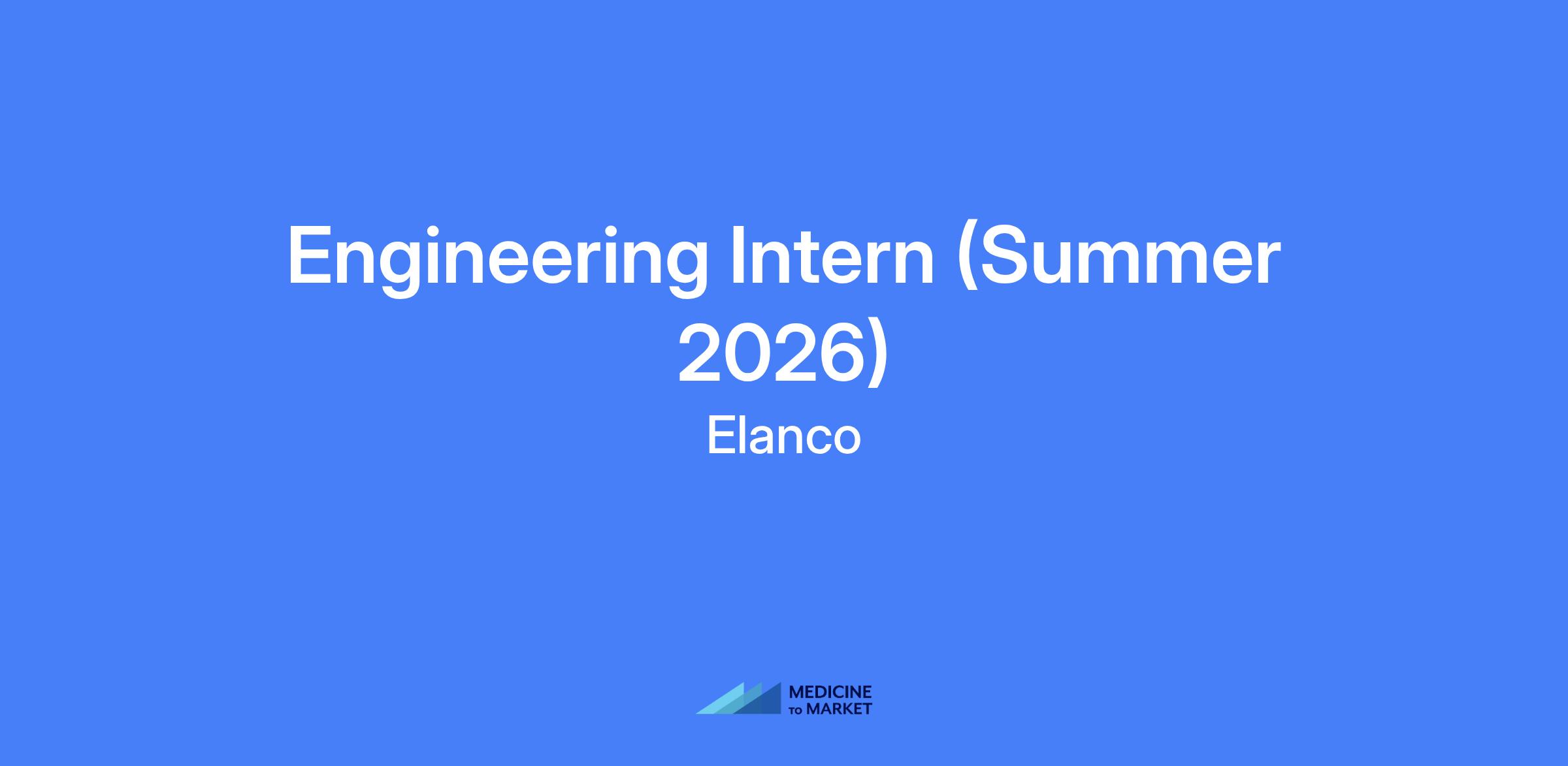 Engineering Intern (Summer 2026)

Elanco

MEDICINE TO MARKET